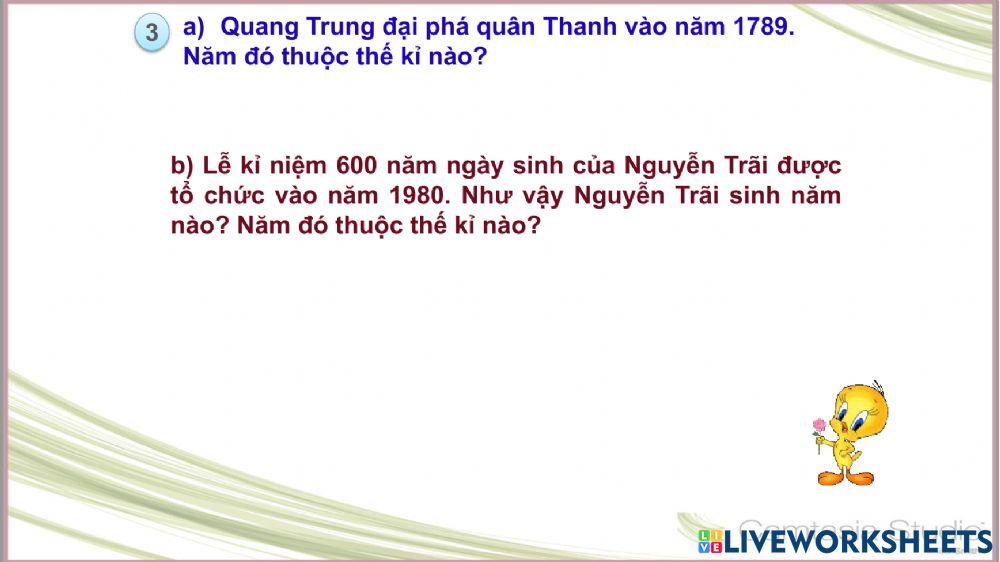 3

a) Quang Trung đại phá quân Thanh vào năm 1789. Năm đó thuộc thế kỉ nào?

b) Lễ kỉ niệm 600 năm ngày sinh của Nguyễn Trãi được tổ chức vào năm 1980. Như vậy Nguyễn Trãi sinh năm nào? Năm đó thuộc thế kỉ nào?

Camtasia Studio

LIVEWORKSHEETS